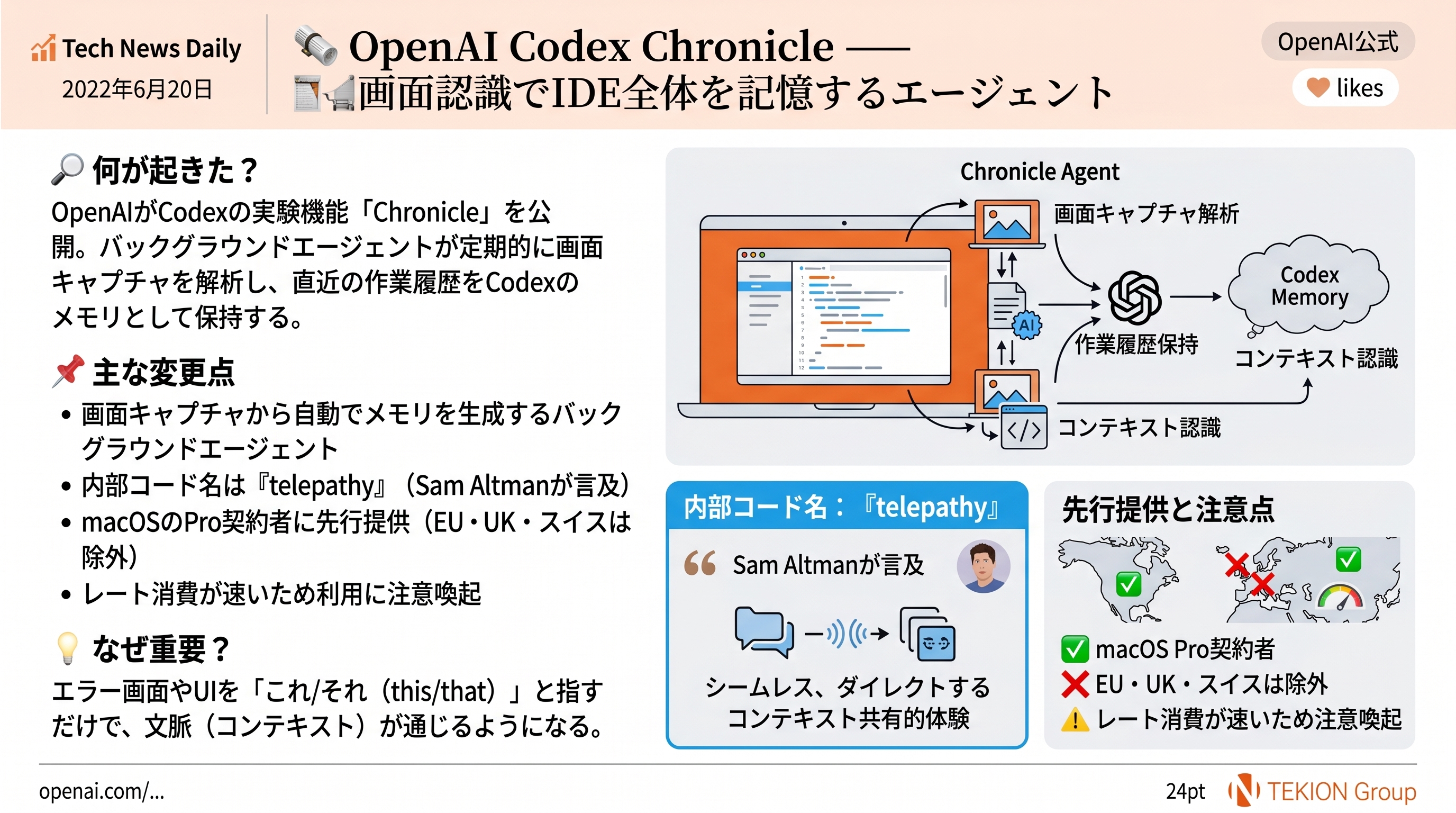 Tech News Daily
2022年6月20日

OpenAI Codex Chronicle ——
画面認識でIDE全体を記憶するエージェント

OpenAI公式
likes

何が起きた？
OpenAIがCodexの実験機能「Chronicle」を公開。バックグラウンドエージェントが定期的に画面キャプチャを解析し、直近の作業履歴をCodexのメモリとして保持する。

主な変更点
• 画面キャプチャから自動でメモリを生成するバックグラウンドエージェント
• 内部コード名は『telepathy』（Sam Altmanが言及）
• macOSのPro契約者に先行提供（EU・UK・スイスは除外）
• レート消費が速いため利用に注意喚起

なぜ重要？
エラー画面やUIを「これ/それ（this/that）」と指すだけで、文脈（コンテキスト）が通じるようになる。

Chronicle Agent
画面キャプチャ解析
AI
作業履歴保持
Codex Memory
コンテキスト認識
コンテキスト認識

内部コード名：『telepathy』
Sam Altmanが言及
シームレス、ダイレクトするコンテキスト共有的体験

先行提供と注意点
macOS Pro契約者
EU・UK・スイスは除外
レート消費が速いため注意喚起

openai.com/...
24pt
TEKION Group